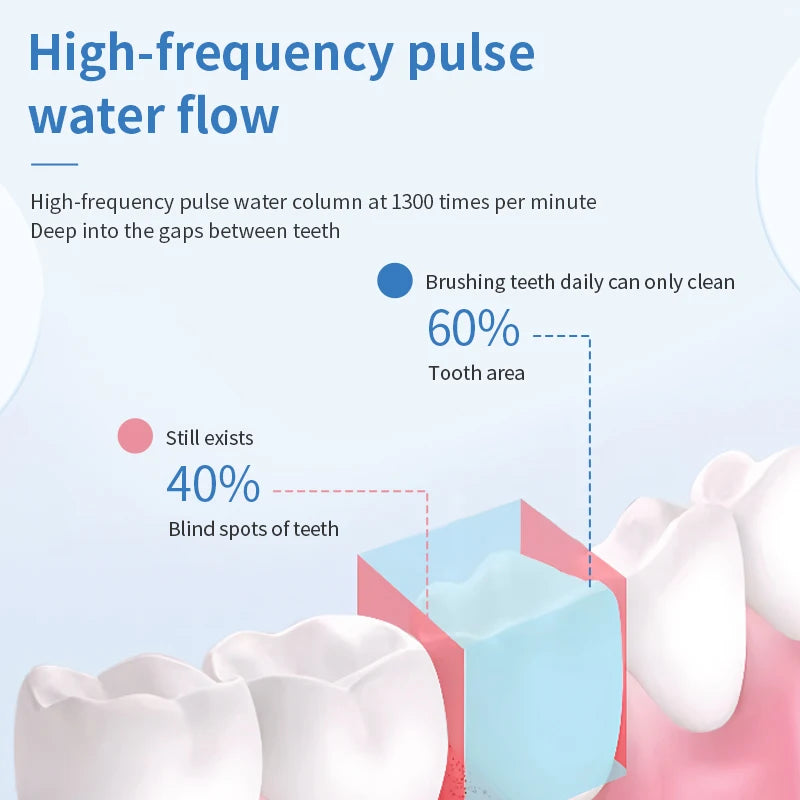 High-frequency pulse water flow

High-frequency pulse water column at 1300 times per minute
Deep into the gaps between teeth

Brushing teeth daily can only clean
60%
Tooth area

Still exists
40%
Blind spots of teeth